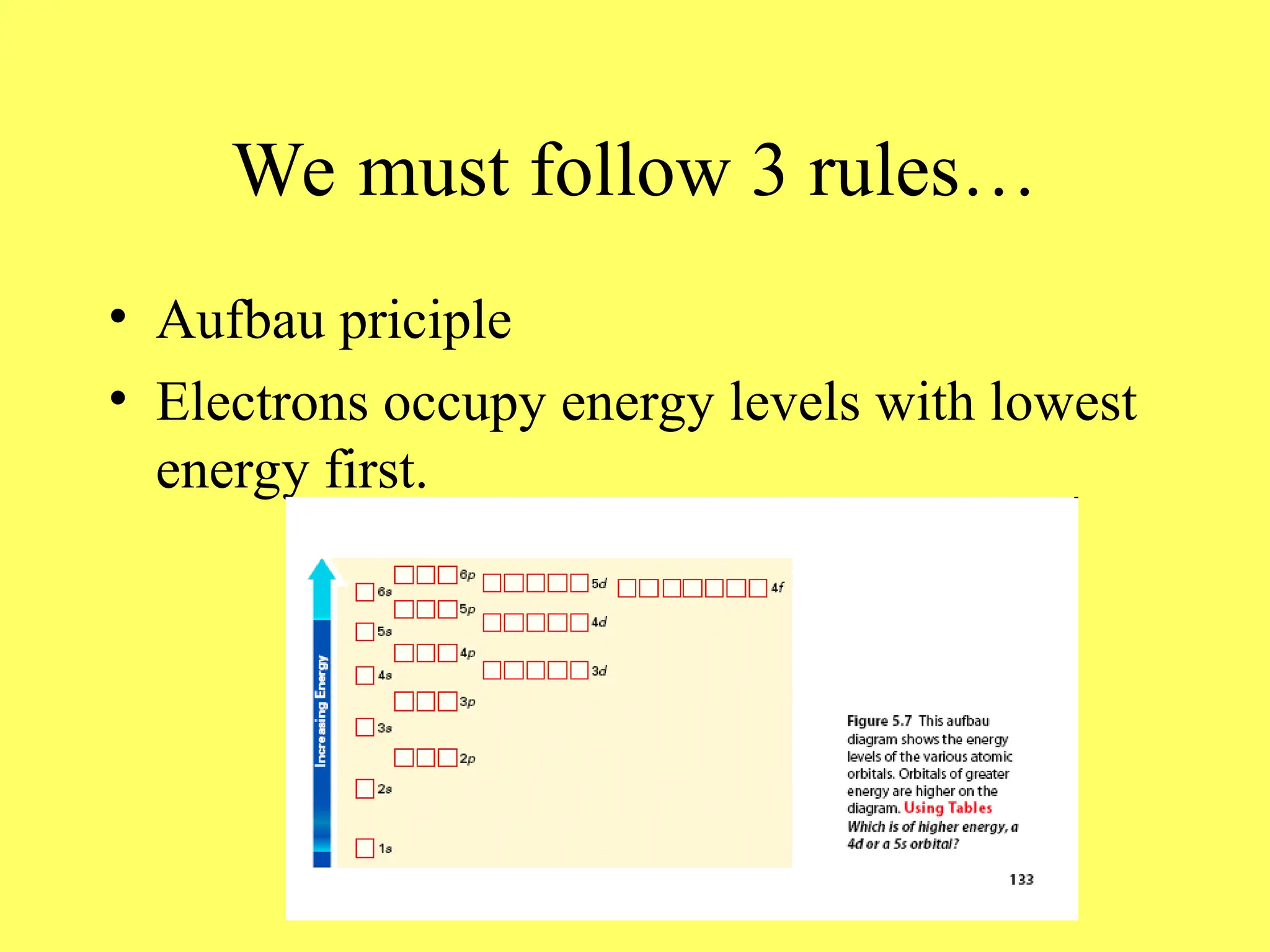 We must follow 3 rules…

• Aufbau priciple
• Electrons occupy energy levels with lowest energy first.

Increasing Energy

6p 5d 4f
6s
5p
4d
5s
4p
3d
4s
3p
3s
2p
2s
1s

Figure 5.7 This aufbau diagram shows the energy levels of the various atomic orbitals. Orbitals of greater energy are higher on the diagram. Using Tables Which is of higher energy, a 4d or a 5s orbital?

133